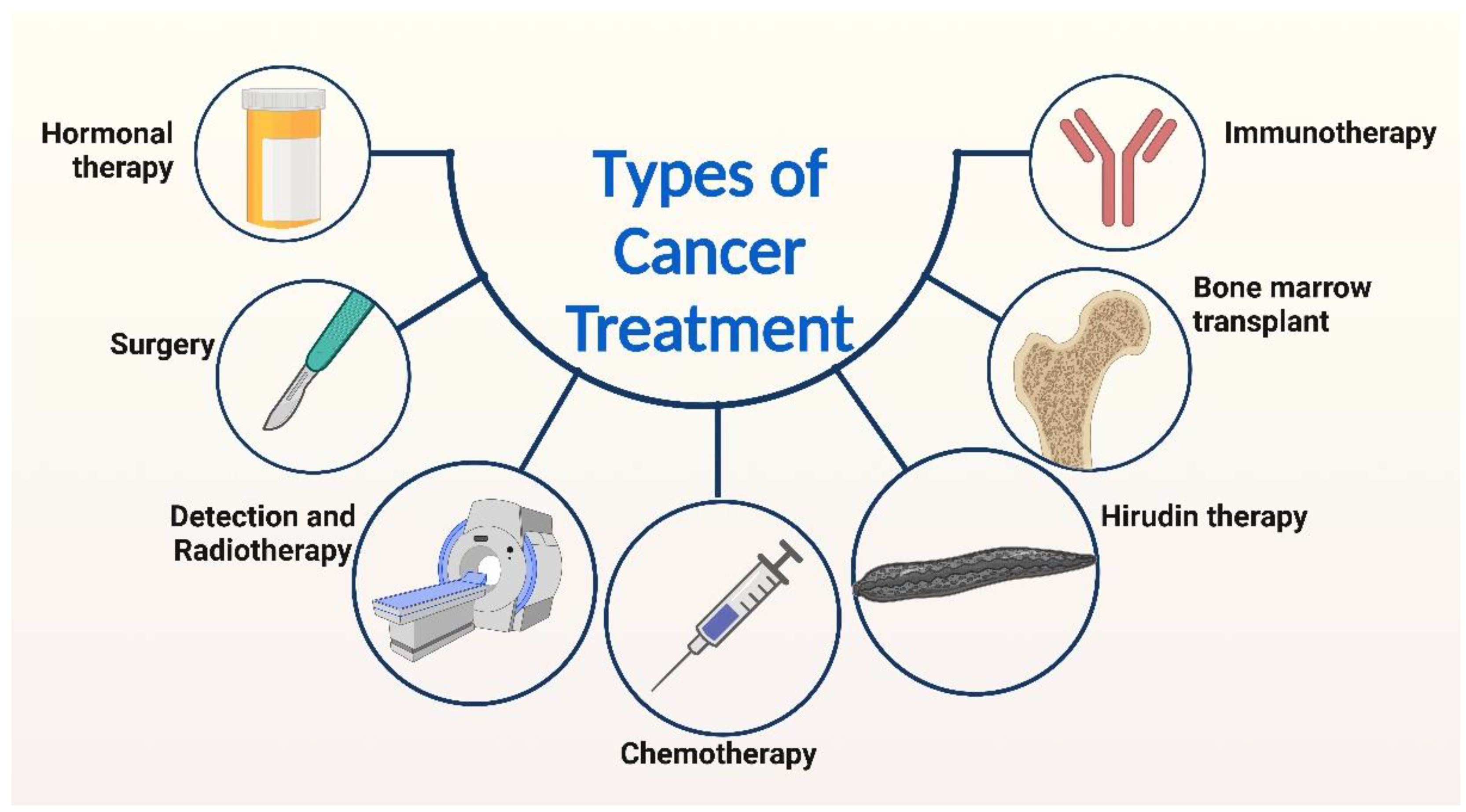 Types of Cancer Treatment

Hormonal therapy

Surgery

Detection and Radiotherapy

Chemotherapy

Hirudin therapy

Bone marrow transplant

Immunotherapy